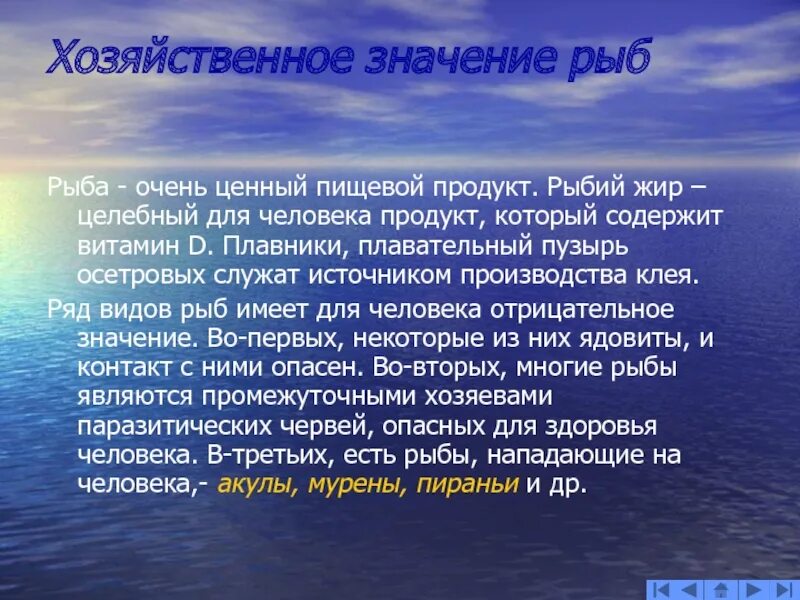 Хозяйственное значение рыб

Рыба - очень ценный пищевой продукт. Рыбий жир – целебный для человека продукт, который содержит витамин D. Плавники, плавательный пузырь осетровых служат источником производства клея.

Ряд видов рыб имеет для человека отрицательное значение. Во-первых, некоторые из них ядовиты, и контакт с ними опасен. Во-вторых, многие рыбы являются промежуточными хозяевами паразитических червей, опасных для здоровья человека. В-третьих, есть рыбы, нападающие на человека,- акулы, мурены, пираньи и др.